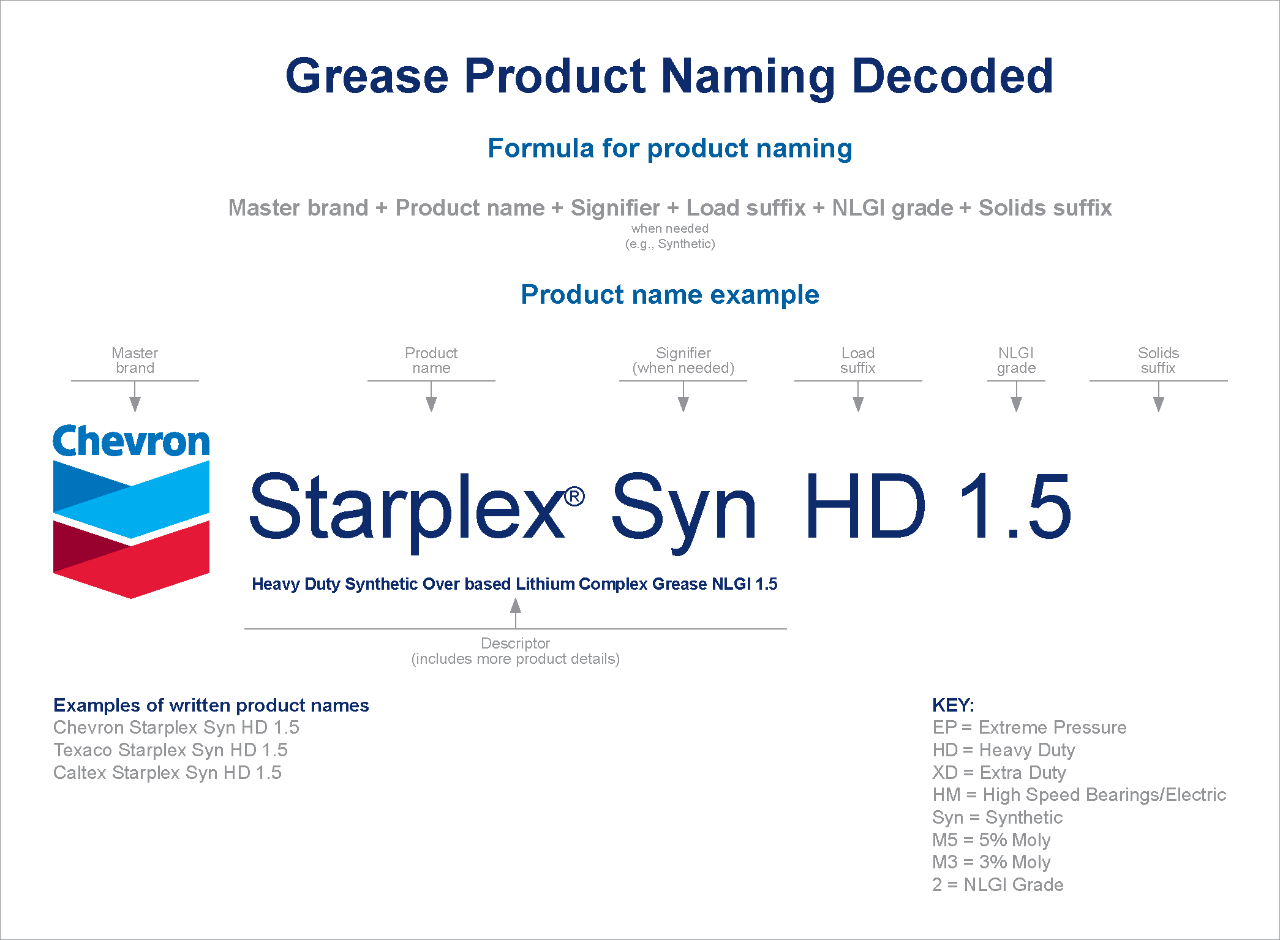 Grease Product Naming Decoded

Formula for product naming

Master brand + Product name + Signifier + Load suffix + NLGI grade + Solids suffix
when needed
(e.g., Synthetic)

Product name example

Master brand

Product name

Signifier (when needed)

Load suffix

NLGI grade

Solids suffix

Chevron

Starplex® Syn HD 1.5

Heavy Duty Synthetic Over based Lithium Complex Grease NLGI 1.5

Descriptor
(includes more product details)

Examples of written product names
Chevron Starplex Syn HD 1.5
Texaco Starplex Syn HD 1.5
Caltex Starplex Syn HD 1.5

KEY:
EP = Extreme Pressure
HD = Heavy Duty
XD = Extra Duty
HM = High Speed Bearings/Electric
Syn = Synthetic
M5 = 5% Moly
M3 = 3% Moly
2 = NLGI Grade